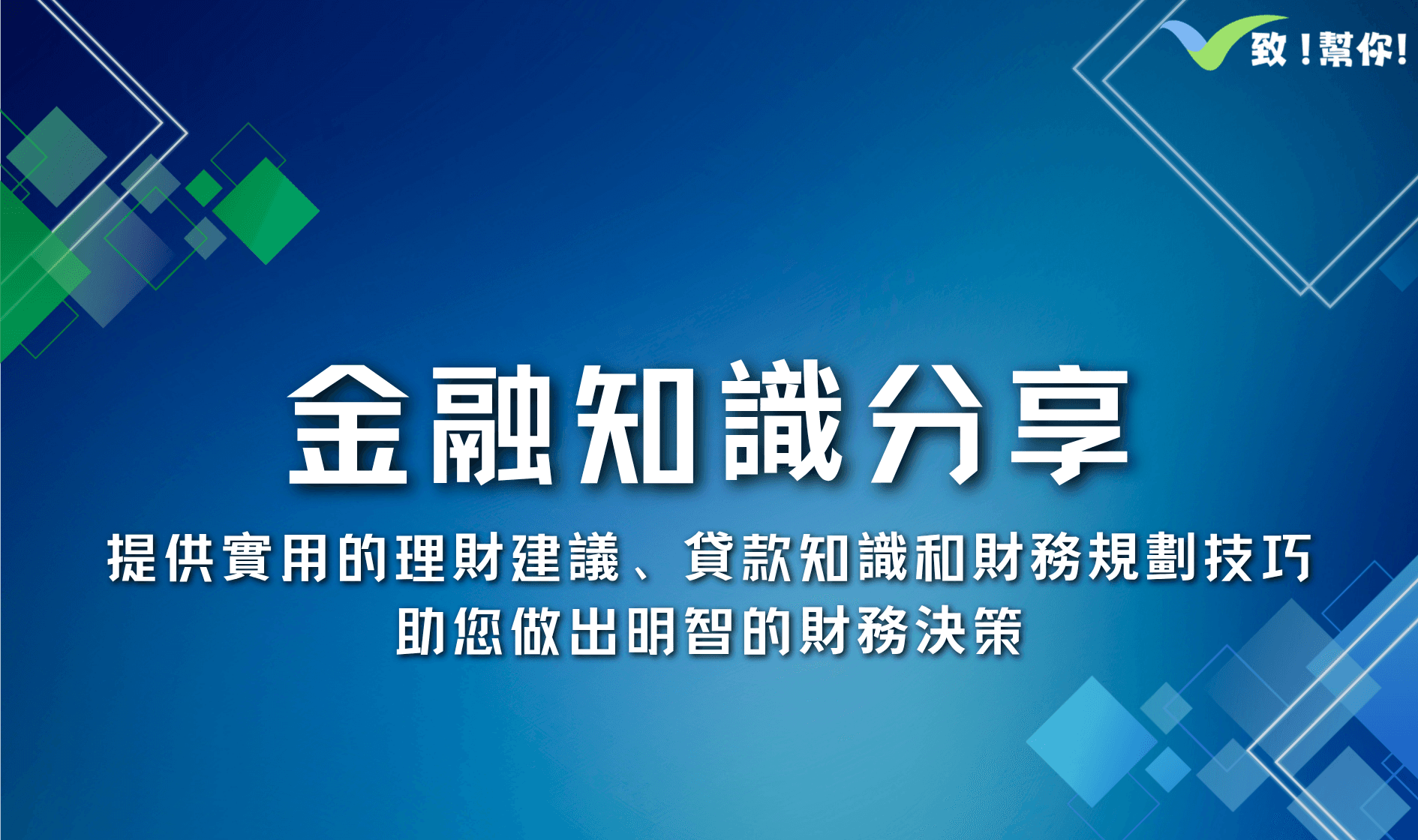 致！幫你！

金融知識分享

提供實用的理財建議、貸款知識和財務規劃技巧
助您做出明智的財務決策